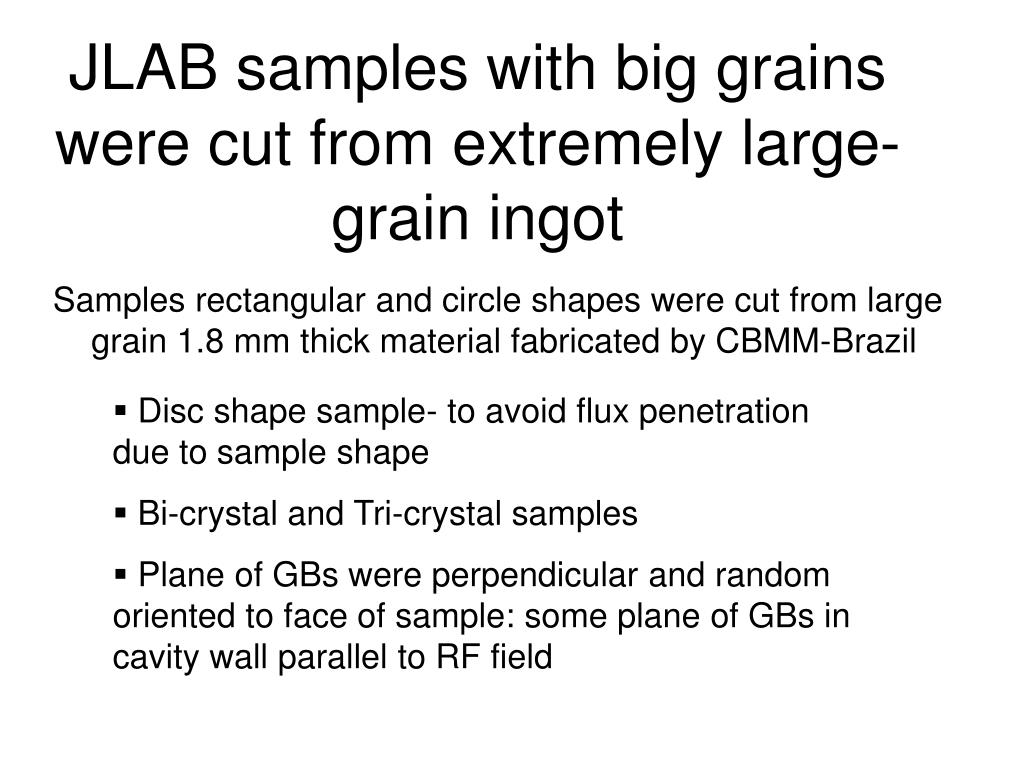 JLAB samples with big grains were cut from extremely large-grain ingot

Samples rectangular and circle shapes were cut from large grain 1.8 mm thick material fabricated by CBMM-Brazil

▪ Disc shape sample- to avoid flux penetration due to sample shape

▪ Bi-crystal and Tri-crystal samples

▪ Plane of GBs were perpendicular and random oriented to face of sample: some plane of GBs in cavity wall parallel to RF field